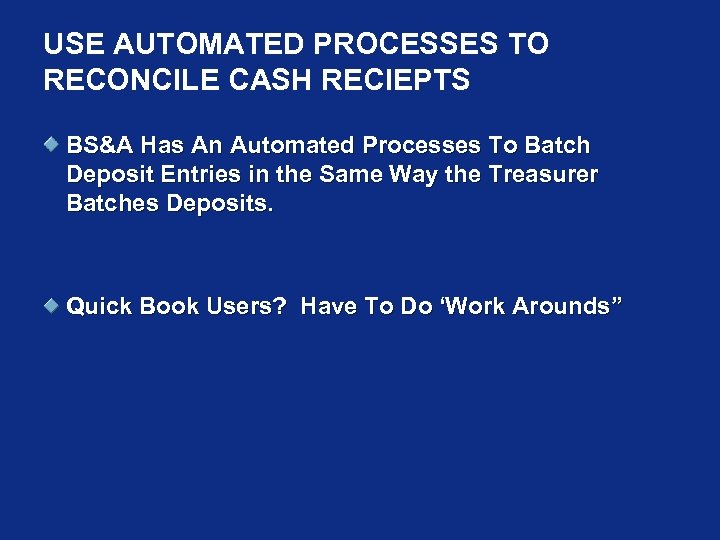 USE AUTOMATED PROCESSES TO RECONCILE CASH RECIEPTS

BS&A Has An Automated Processes To Batch Deposit Entries in the Same Way the Treasurer Batches Deposits.

Quick Book Users? Have To Do ‘Work Arounds”